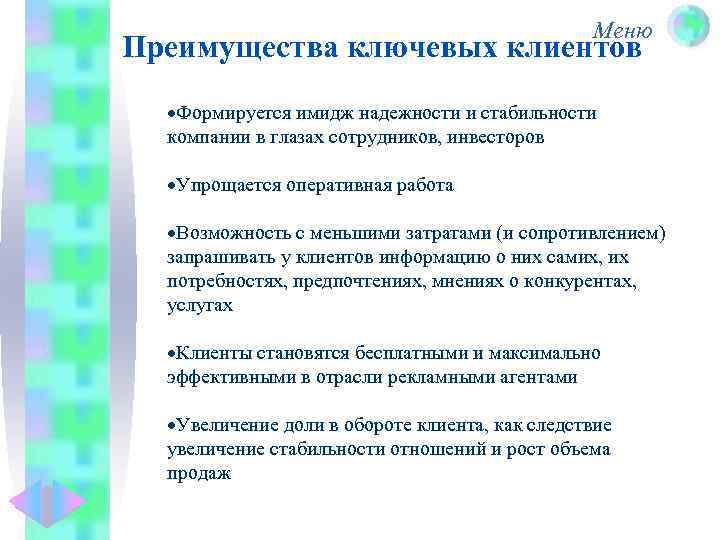 Меню

Преимущества ключевых клиентов

•Формируется имидж надежности и стабильности компании в глазах сотрудников, инвесторов

•Упрощается оперативная работа

•Возможность с меньшими затратами (и сопротивлением) запрашивать у клиентов информацию о них самих, их потребностях, предпочтениях, мнениях о конкурентах, услугах

•Клиенты становятся бесплатными и максимально эффективными в отрасли рекламными агентами

•Увеличение доли в обороте клиента, как следствие увеличение стабильности отношений и рост объема продаж